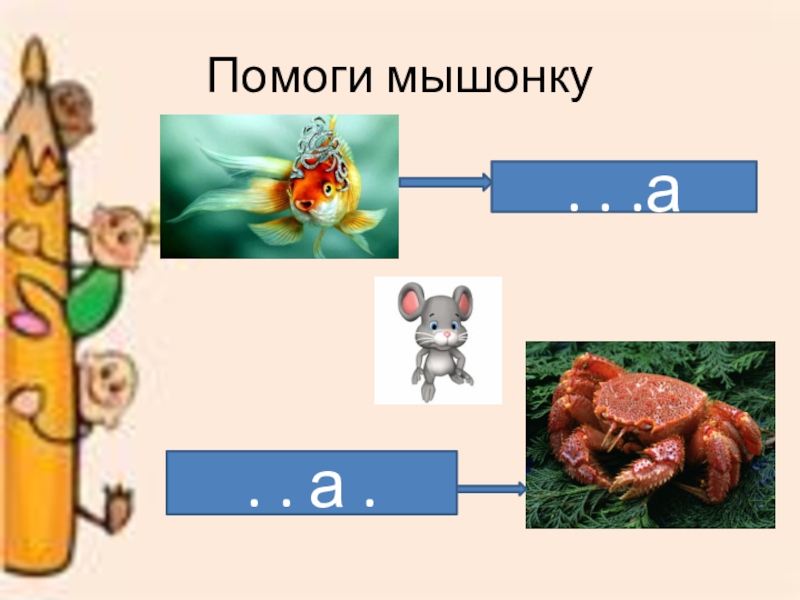 Помоги мышонку

. . .а

. . а .